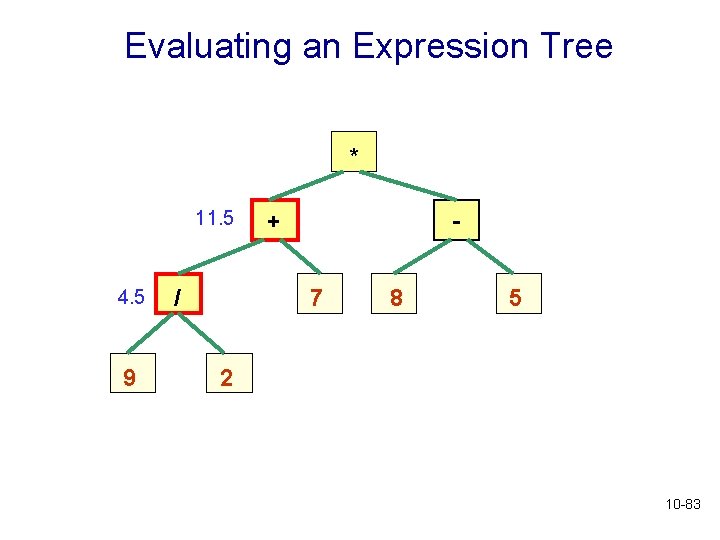 Evaluating an Expression Tree

*

11.5 +

-

4.5 /

7

8

5

9

2

10-83